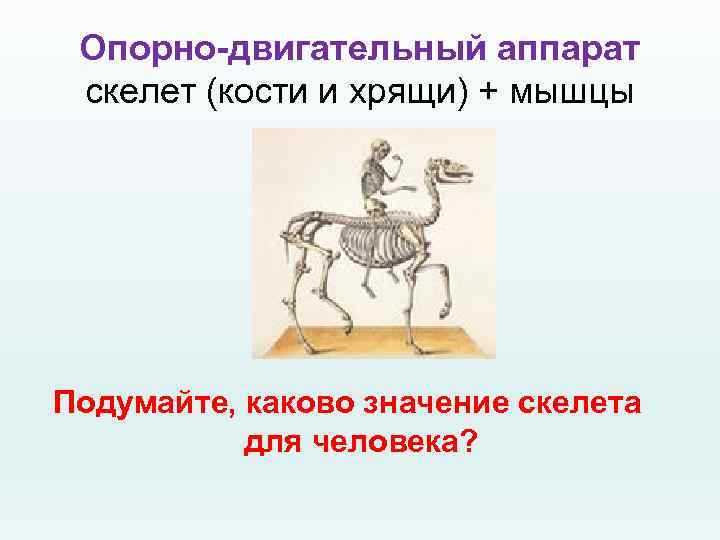 Опорно-двигательный аппарат
скелет (кости и хрящи) + мышцы

Подумайте, каково значение скелета для человека?